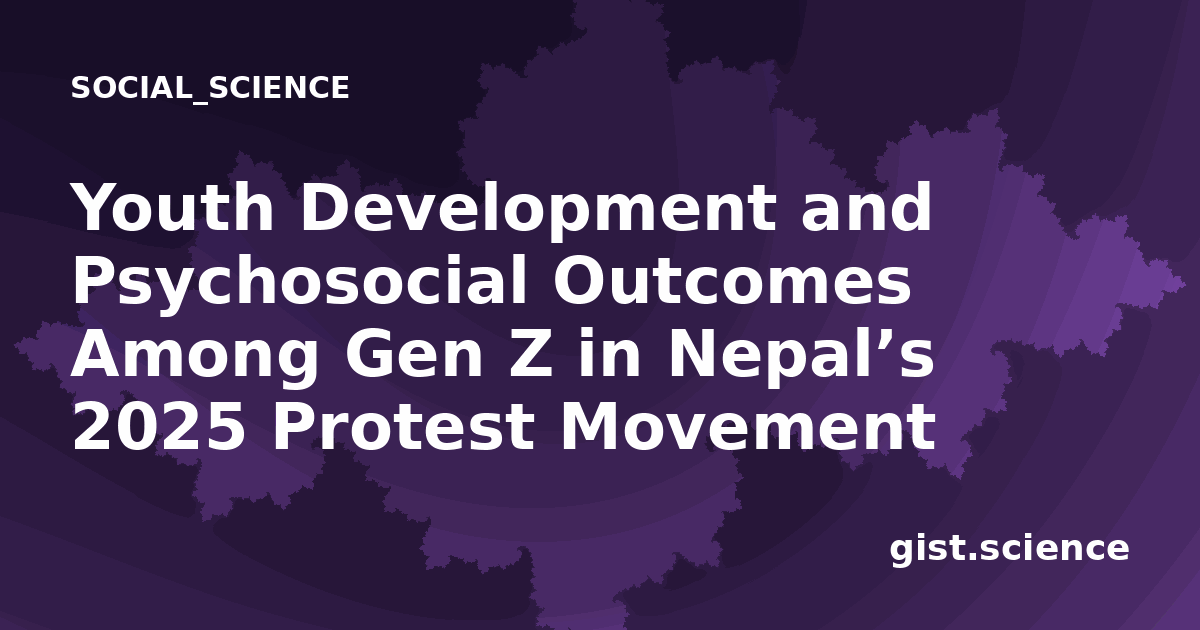 SOCIAL_SCIENCE

Youth Development and Psychosocial Outcomes Among Gen Z in Nepal’s 2025 Protest Movement

gist.science